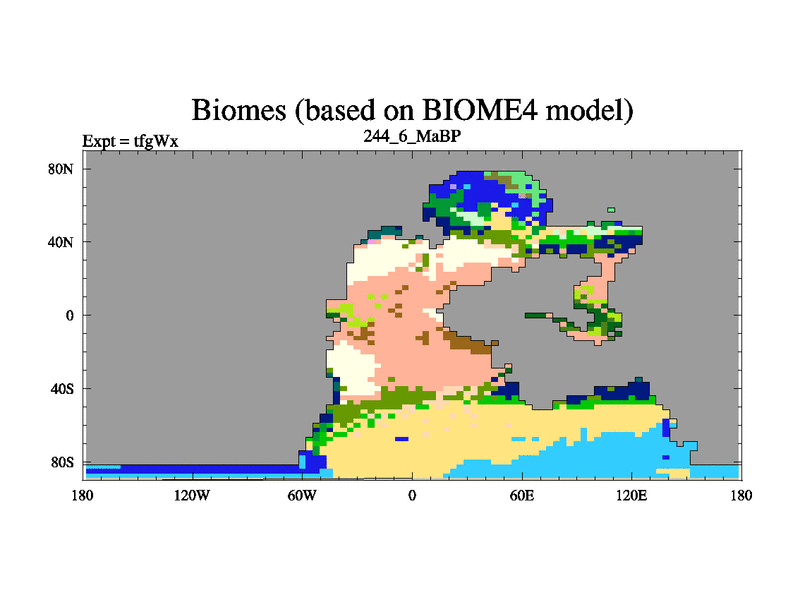 Biomes (based on BIOME4 model)
Expt = tfgWx
244_6_MaBP

80N
40N
0
40S
80S

180
120W
60W
0
60E
120E
180